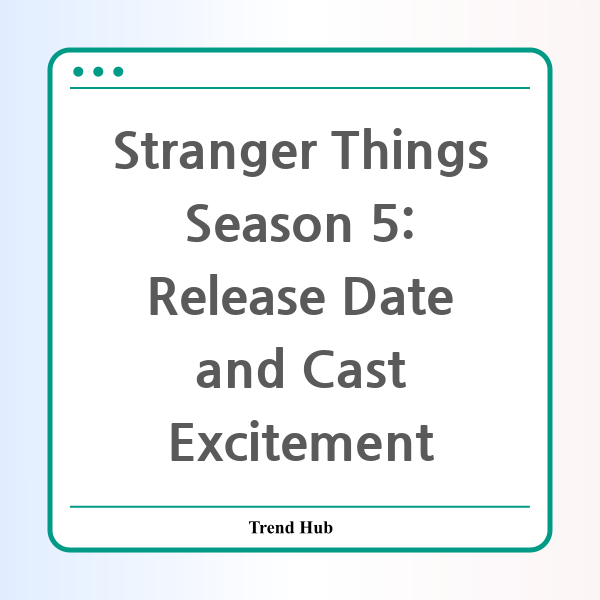 Stranger Things Season 5: Release Date and Cast Excitement

Trend Hub